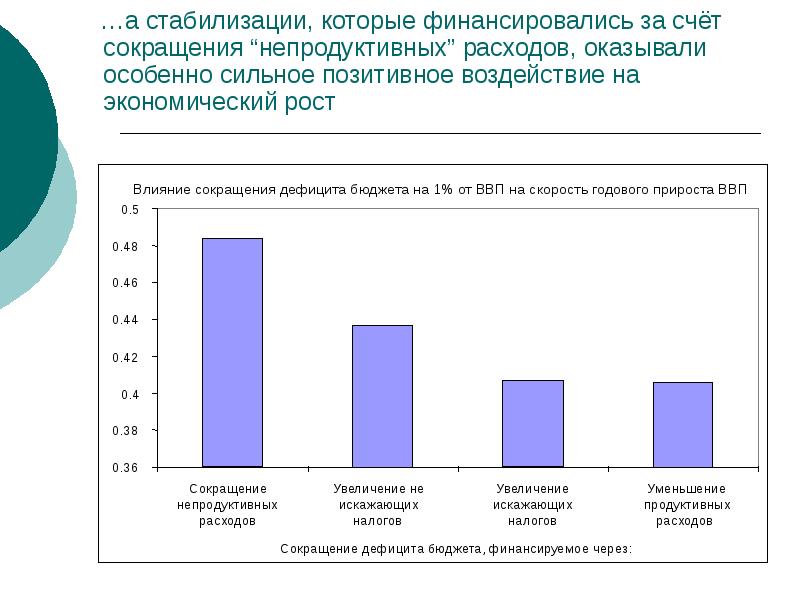 …а стабилизации, которые финансировались за счёт сокращения “непродуктивных” расходов, оказывали особенно сильное позитивное воздействие на экономический рост

Влияние сокращения дефицита бюджета на 1% от ВВП на скорость годового прироста ВВП

0.5
0.48
0.46
0.44
0.42
0.4
0.38
0.36

Сокращение непродуктивных расходов

Увеличение не искажающих налогов

Увеличение искажающих налогов

Уменьшение продуктивных расходов

Сокращение дефицита бюджета, финансируемое через: